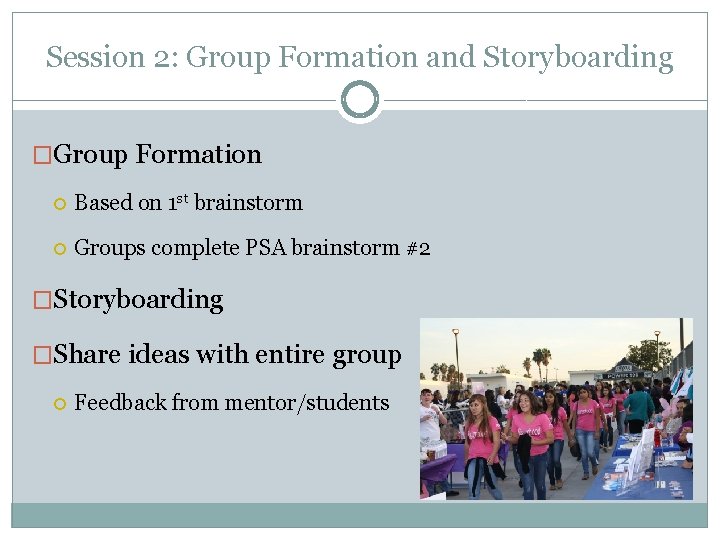 Session 2: Group Formation and Storyboarding

Group Formation

Based on 1$^{st}$ brainstorm

Groups complete PSA brainstorm #2

Storyboarding

Share ideas with entire group

Feedback from mentor/students